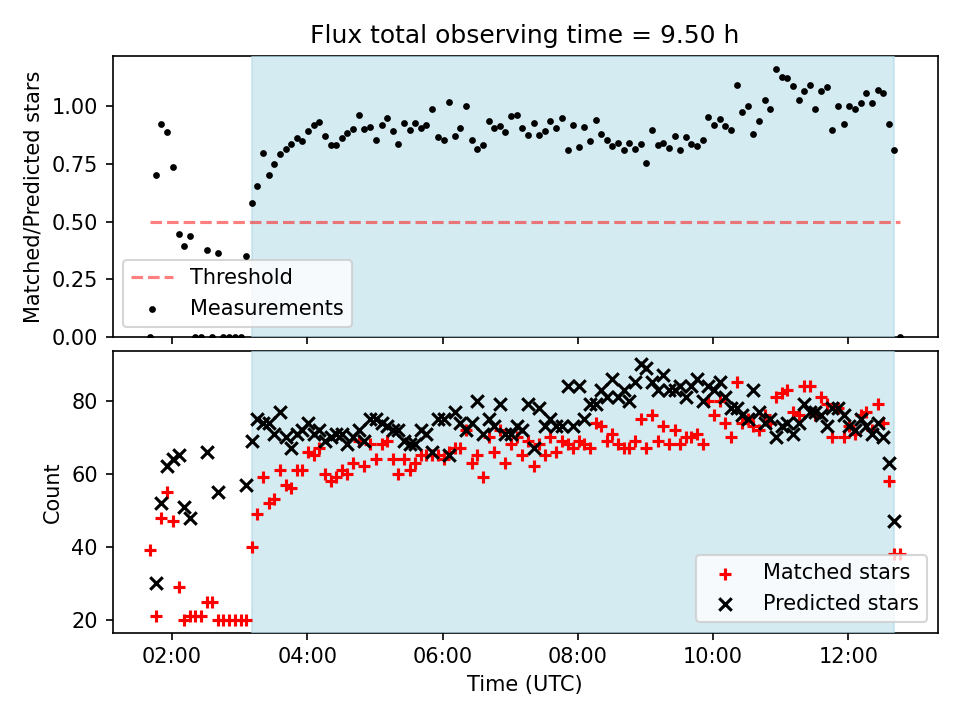 Flux total observing time = 9.50 h

Matched/Predicted stars

1.00
0.75
0.50
0.25
0.00

Threshold
Measurements

Count

80
60
40
20

Matched stars
Predicted stars

02:00 04:00 06:00 08:00 10:00 12:00

Time (UTC)